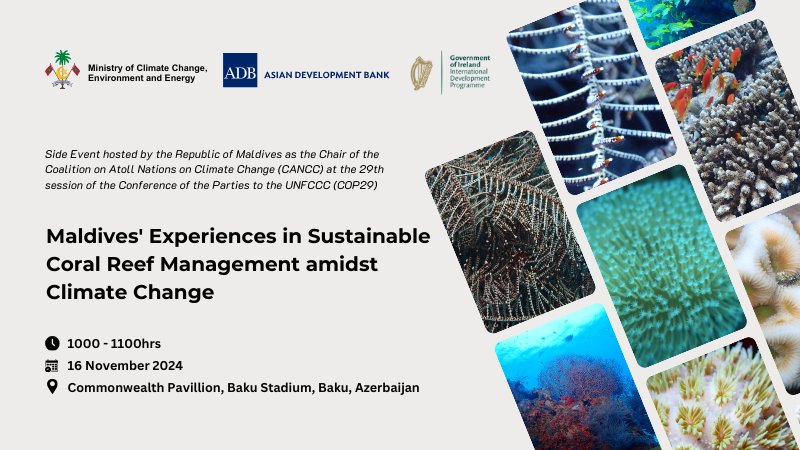 Ministry of Climate Change, Environment and Energy

ADB ASIAN DEVELOPMENT BANK

Government of Ireland International Development Programme

Side Event hosted by the Republic of Maldives as the Chair of the Coalition on Atoll Nations on Climate Change (CANCC) at the 29th session of the Conference of the Parties to the UNFCCC (COP29)

Maldives' Experiences in Sustainable Coral Reef Management amidst Climate Change

1000 - 1100hrs

16 November 2024

Commonwealth Pavillion, Baku Stadium, Baku, Azerbaijan